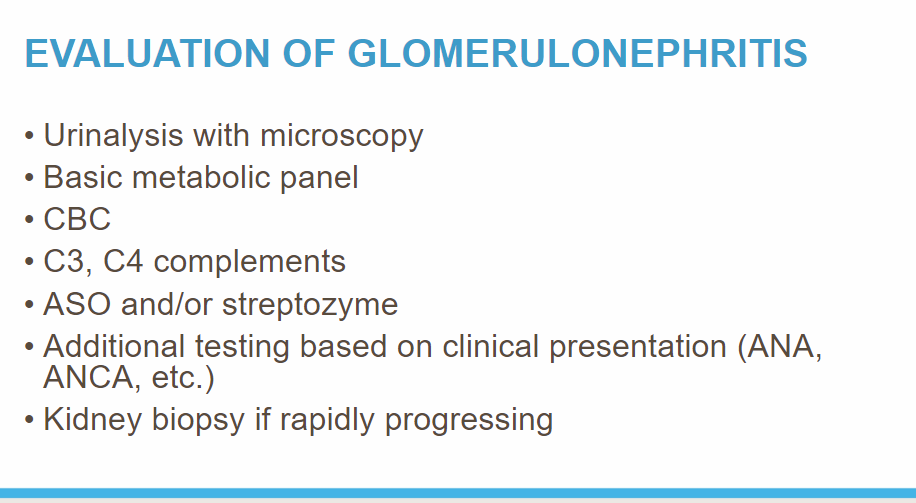 EVALUATION OF GLOMERULONEPHRITIS

• Urinalysis with microscopy
• Basic metabolic panel
• CBC
• C3, C4 complements
• ASO and/or streptozyme
• Additional testing based on clinical presentation (ANA, ANCA, etc.)
• Kidney biopsy if rapidly progressing